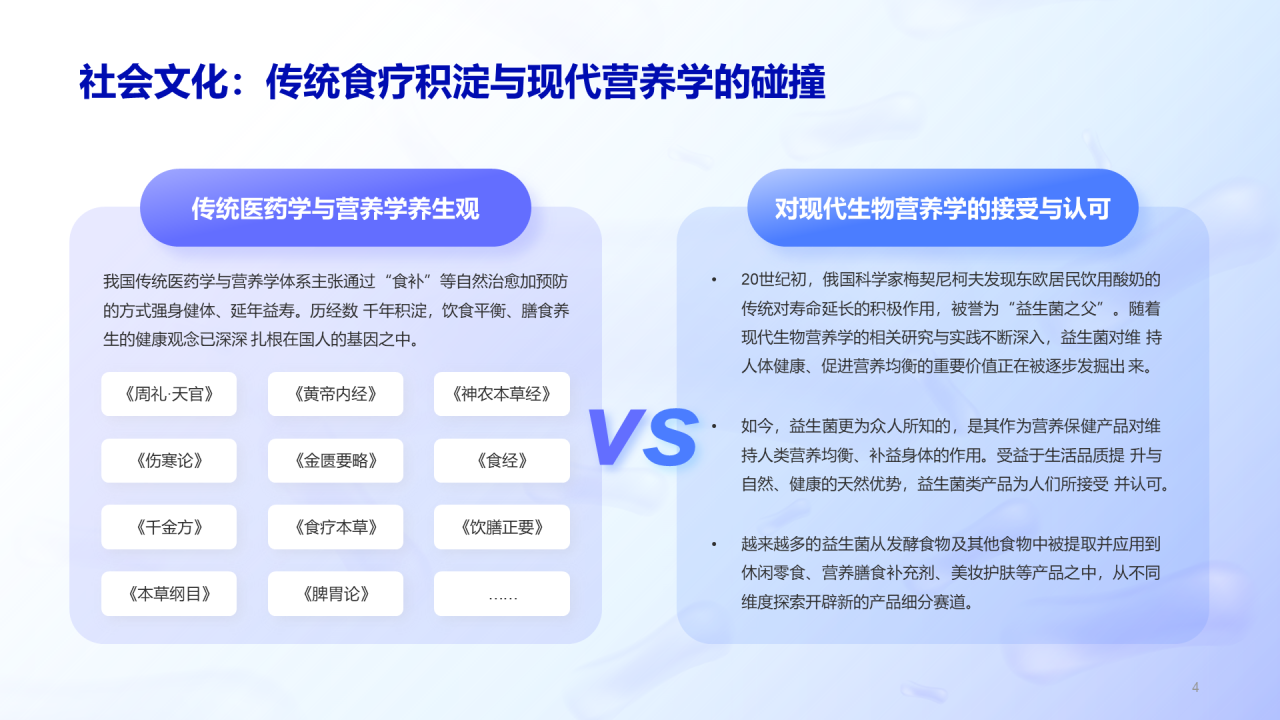 社会文化：传统食疗积淀与现代营养学的碰撞

传统医药学与营养学养生观

我国传统医药学与营养学体系主张通过“食补”等自然治愈加预防的方式强身健体、延年益寿。历经数 千年积淀，饮食平衡、膳食养生的健康观念已深深 扎根在国人的基因之中。

《周礼·天官》

《黄帝内经》

《神农本草经》

《伤寒论》

《金匮要略》

《食经》

《千金方》

《食疗本草》

《饮膳正要》

《本草纲目》

《脾胃论》

……

VS

对现代生物营养学的接受与认可

• 20世纪初，俄国科学家梅契尼柯夫发现东欧居民饮用酸奶的传统对寿命延长的积极作用，被誉为“益生菌之父”。随着现代生物营养学的相关研究与实践不断深入，益生菌对维 持人体健康、促进营养均衡的重要价值正在被逐步发掘出 来。

• 如今，益生菌更为众人所知的，是其作为营养保健产品对维持人类营养均衡、补益身体的作用。受益于生活品质提 升与自然、健康的天然优势，益生菌类产品为人们所接受 并认可。

• 越来越多的益生菌从发酵食物及其他食物中被提取并应用到休闲零食、营养膳食补充剂、美妆护肤等产品之中，从不同维度探索开辟新的产品细分赛道。

4